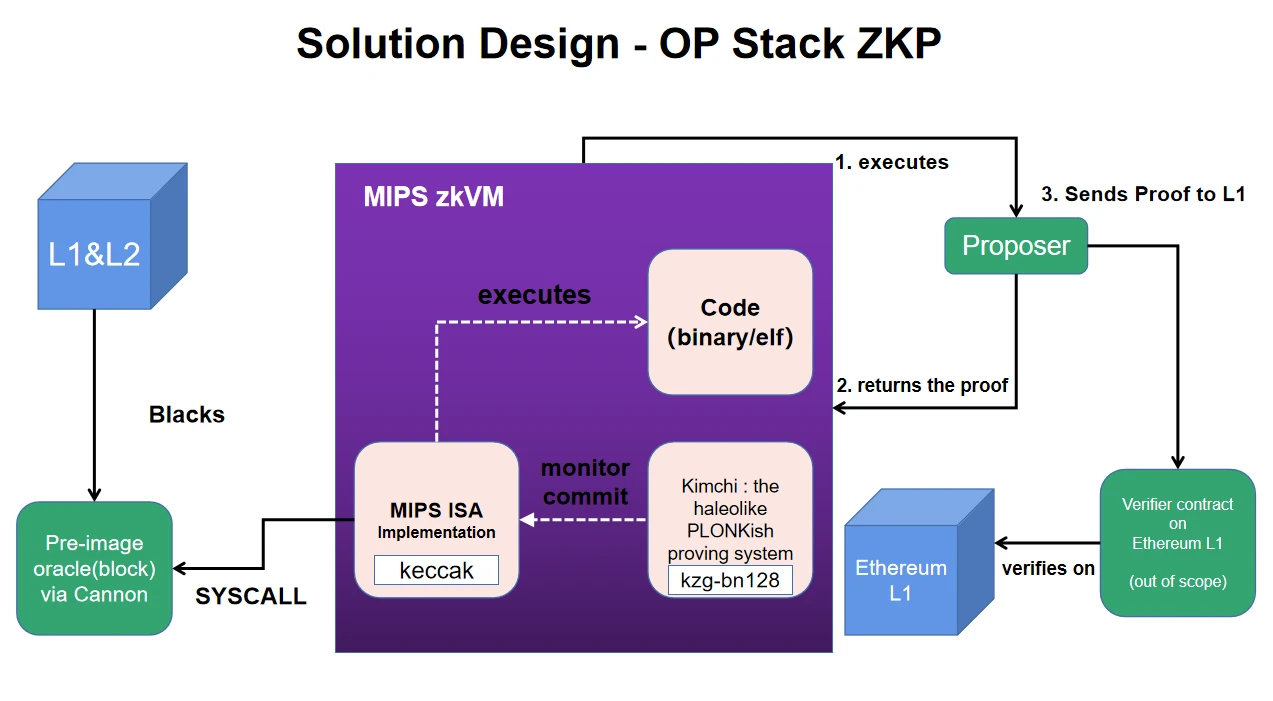 Solution Design - OP Stack ZKP

L1&L2

Blacks

Pre-image oracle(block) via Cannon

SYSCALL

MIPS zkVM

executes

Code (binary/elf)

MIPS ISA Implementation

keccak

monitor commit

Kimchi : the haleolike PLONKish proving system

kzg-bn128

1. executes

3. Sends Proof to L1

Proposer

2. returns the proof

Verifier contract on Ethereum L1

(out of scope)

verifies on

Ethereum L1